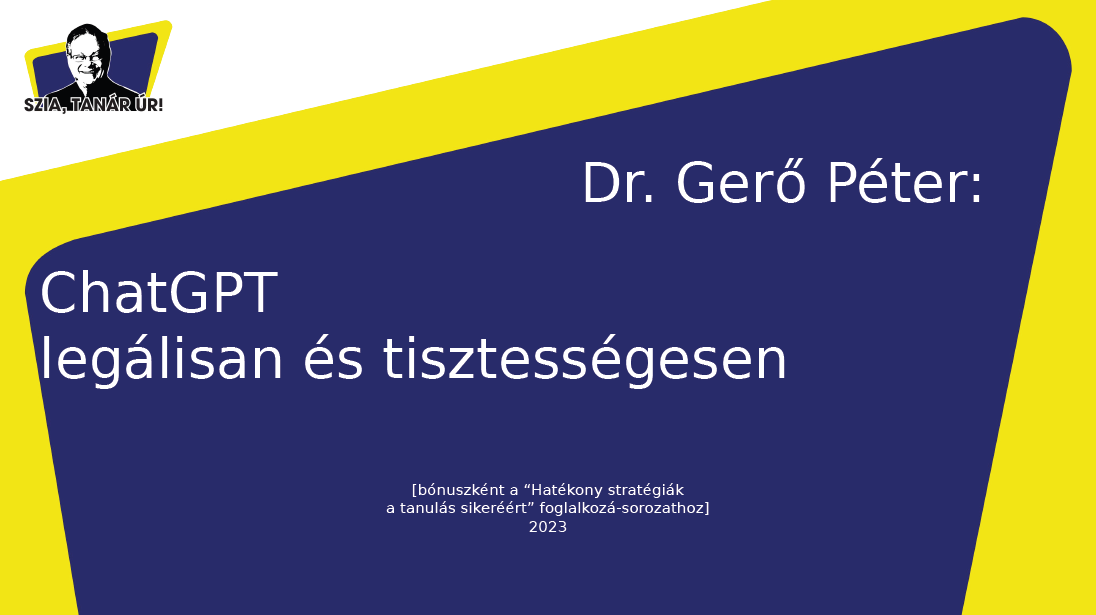 SZIA, TANÁR ÚR!

Dr. Gerő Péter:

ChatGPT
legálisan és tisztességesen

[bónuszként a “Hatékony stratégiák a tanulás sikeréért” foglalkozá-sorozathoz]
2023